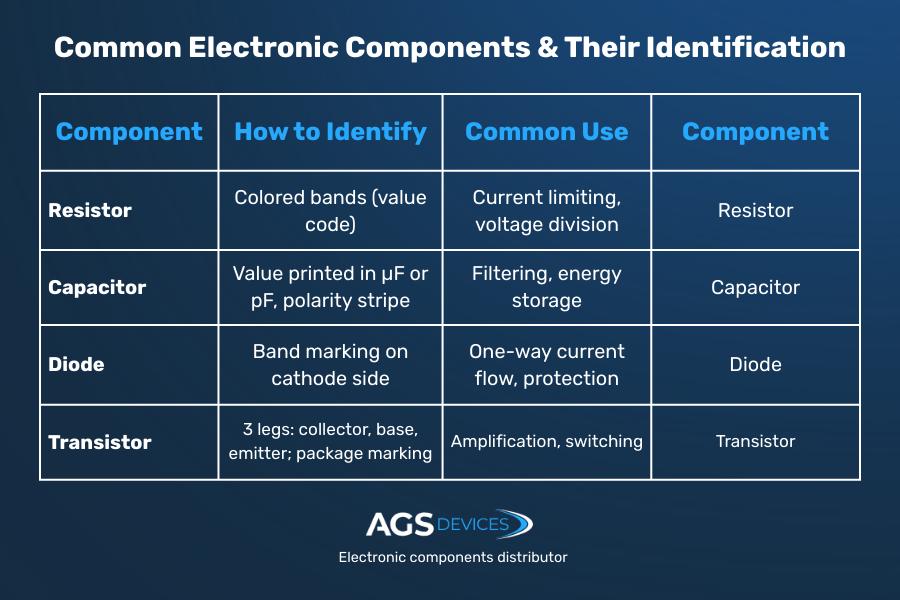 Common Electronic Components & Their Identification

| Component | How to Identify | Common Use | Component |
|---|---|---|---|
| Resistor | Colored bands (value code) | Current limiting, voltage division | Resistor |
| Capacitor | Value printed in μF or pF, polarity stripe | Filtering, energy storage | Capacitor |
| Diode | Band marking on cathode side | One-way current flow, protection | Diode |
| Transistor | 3 legs: collector, base, emitter; package marking | Amplification, switching | Transistor |

AGS DEVICES
Electronic components distributor